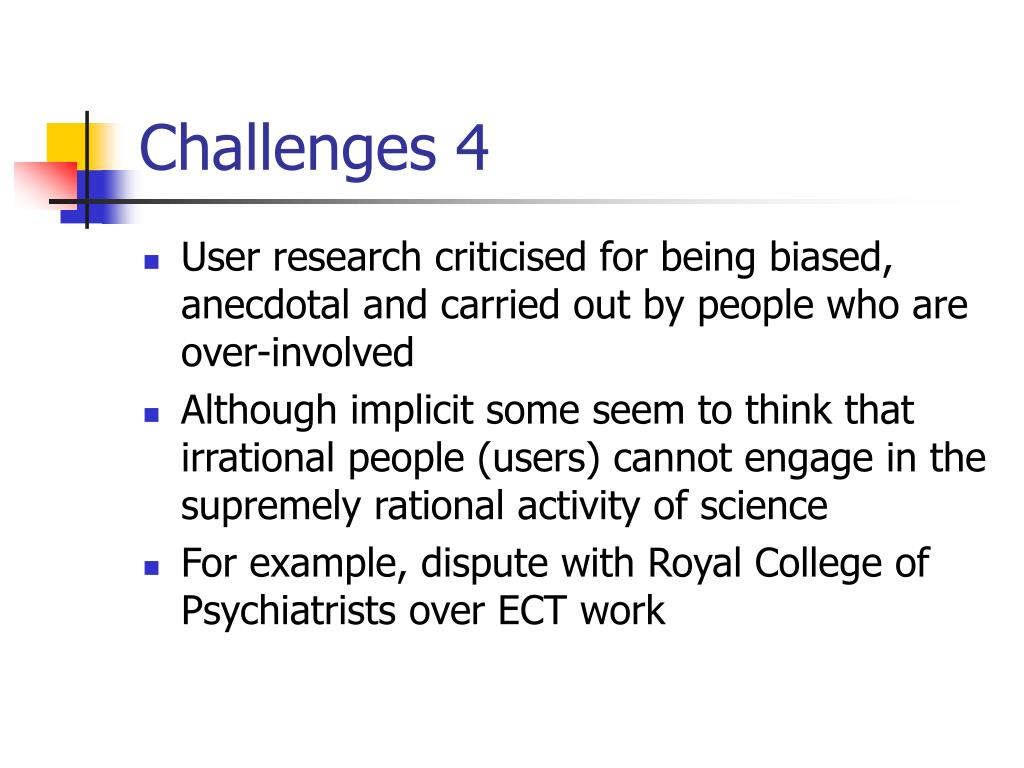 Challenges 4

- User research criticised for being biased, anecdotal and carried out by people who are over-involved
- Although implicit some seem to think that irrational people (users) cannot engage in the supremely rational activity of science
- For example, dispute with Royal College of Psychiatrists over ECT work